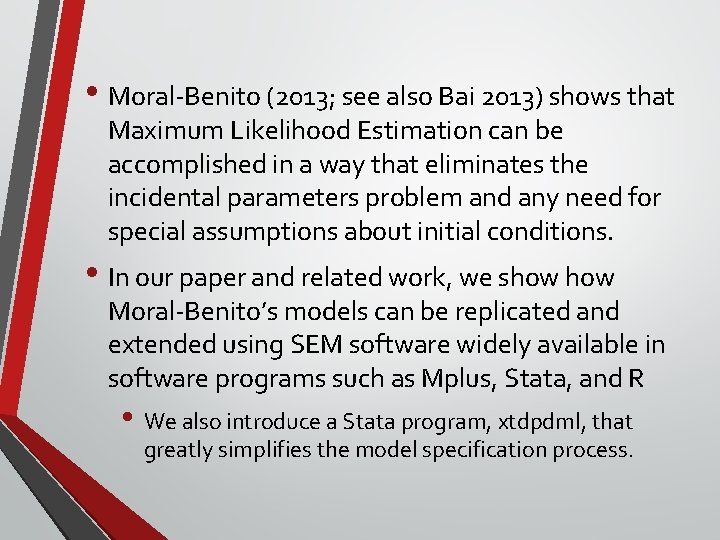 • Moral-Benito (2013; see also Bai 2013) shows that Maximum Likelihood Estimation can be accomplished in a way that eliminates the incidental parameters problem and any need for special assumptions about initial conditions.

• In our paper and related work, we show how Moral-Benito's models can be replicated and extended using SEM software widely available in software programs such as Mplus, Stata, and R

• We also introduce a Stata program, xtdpdml, that greatly simplifies the model specification process.